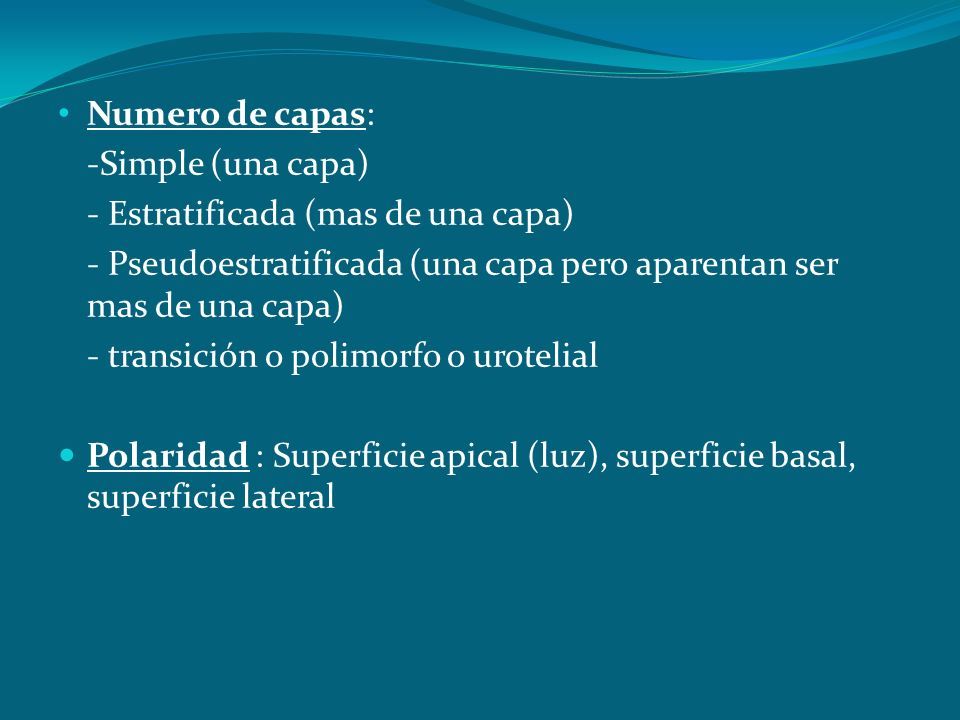 • Numero de capas:
-Simple (una capa)
- Estratificada (mas de una capa)
- Pseudoestratificada (una capa pero aparentan ser mas de una capa)
- transición o polimorfo o urotelial

• Polaridad : Superficie apical (luz), superficie basal, superficie lateral